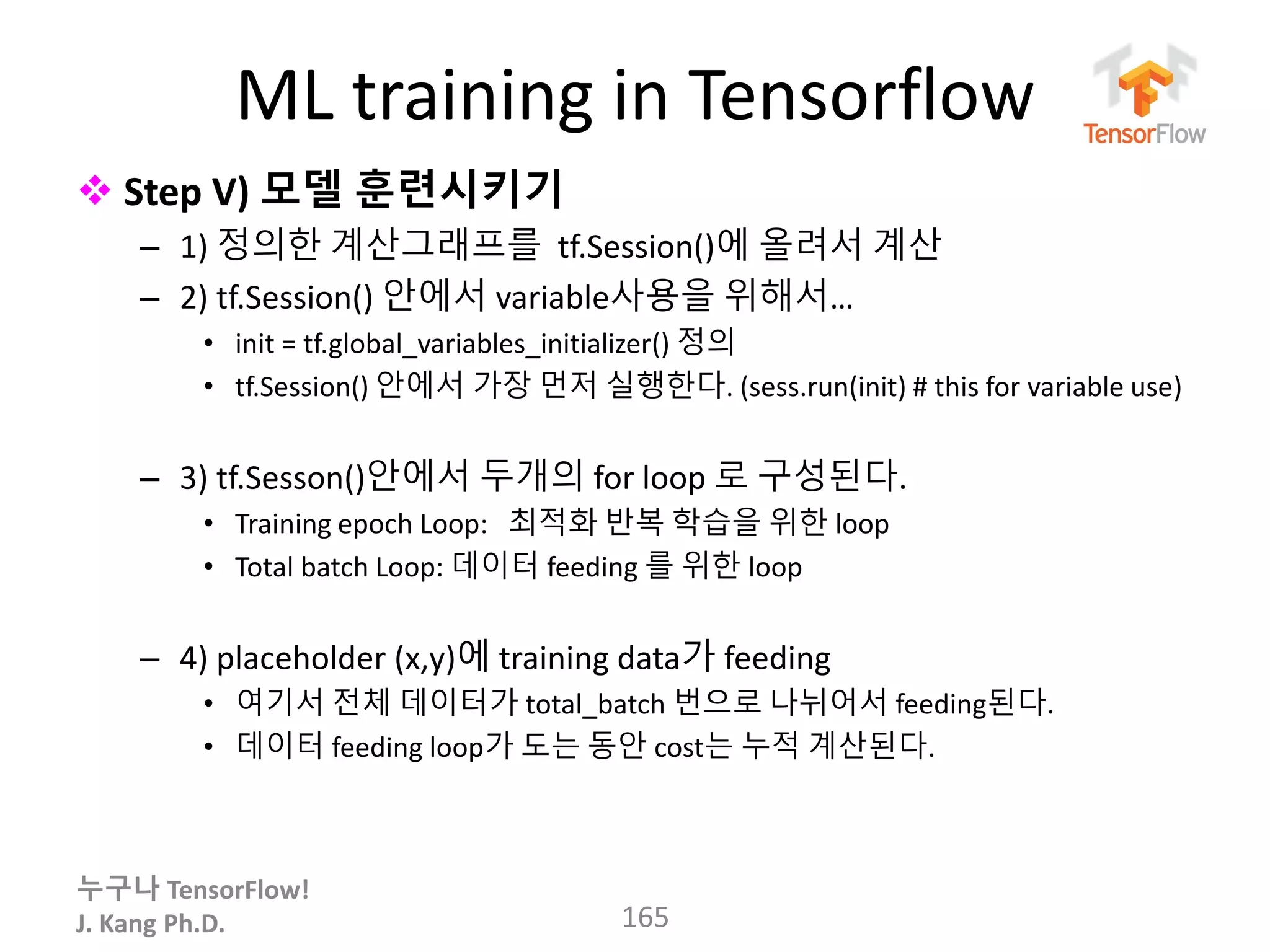 ML training in Tensorflow

TensorFlow

❖ Step V) 모델 훈련시키기

– 1) 정의한 계산그래프를 tf.Session()에 올려서 계산

– 2) tf.Session() 안에서 variable사용을 위해서...

• init = tf.global_variables_initializer() 정의

• tf.Session() 안에서 가장 먼저 실행한다. (sess.run(init) # this for variable use)

– 3) tf.Sesson()안에서 두개의 for loop 로 구성된다.

• Training epoch Loop: 최적화 반복 학습을 위한 loop

• Total batch Loop: 데이터 feeding 를 위한 loop

– 4) placeholder (x,y)에 training data가 feeding

• 여기서 전체 데이터가 total_batch 번으로 나뉘어서 feeding된다.

• 데이터 feeding loop가 도는 동안 cost는 누적 계산된다.

누구나 TensorFlow!
J. Kang Ph.D.

165